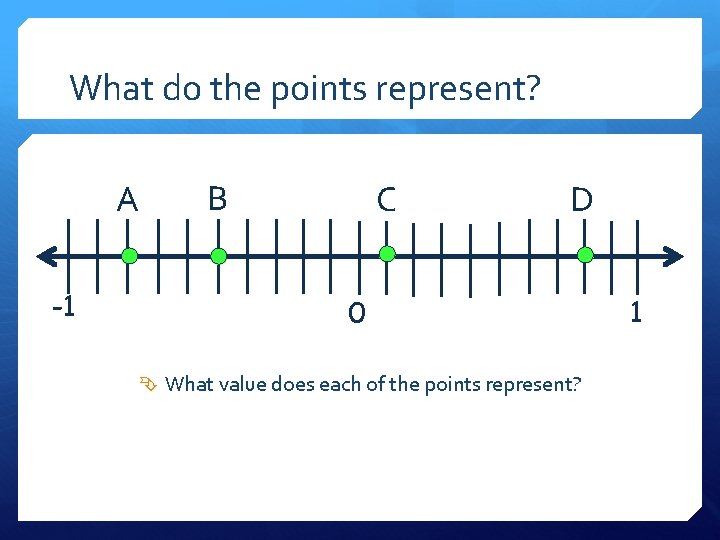 What do the points represent?

A B C D

-1 0 1

What value does each of the points represent?